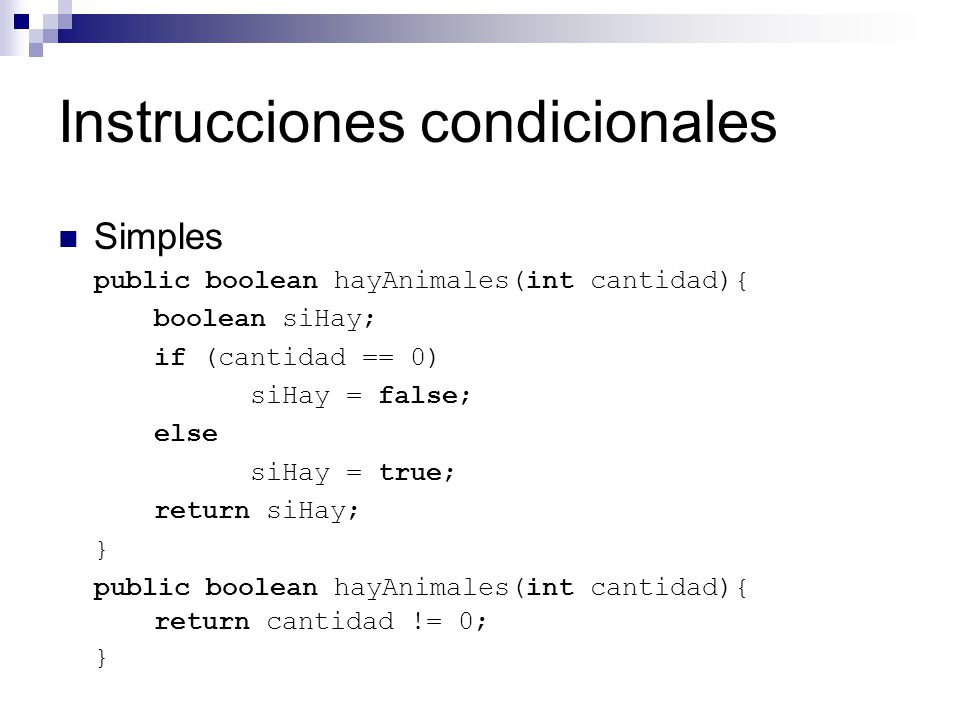 Instrucciones condicionales

Simples

public boolean hayAnimales(int cantidad){
    boolean siHay;
    if (cantidad == 0)
        siHay = false;
    else
        siHay = true;
    return siHay;
}
public boolean hayAnimales(int cantidad){
    return cantidad != 0;
}